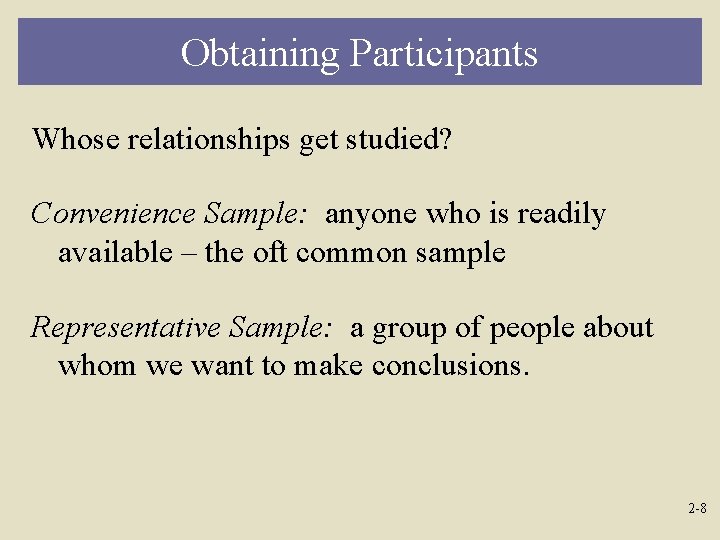 Obtaining Participants

Whose relationships get studied?

Convenience Sample: anyone who is readily available – the oft common sample

Representative Sample: a group of people about whom we want to make conclusions.

2-8